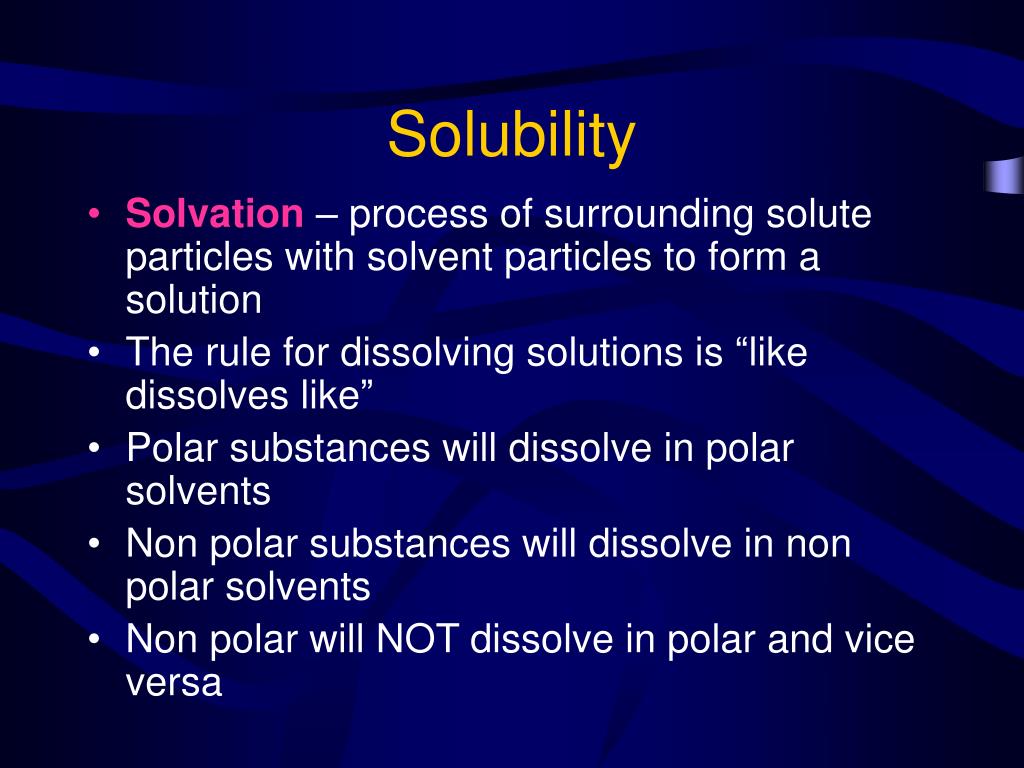 Solubility

• Solvation – process of surrounding solute particles with solvent particles to form a solution
• The rule for dissolving solutions is “like dissolves like”
• Polar substances will dissolve in polar solvents
• Non polar substances will dissolve in non polar solvents
• Non polar will NOT dissolve in polar and vice versa